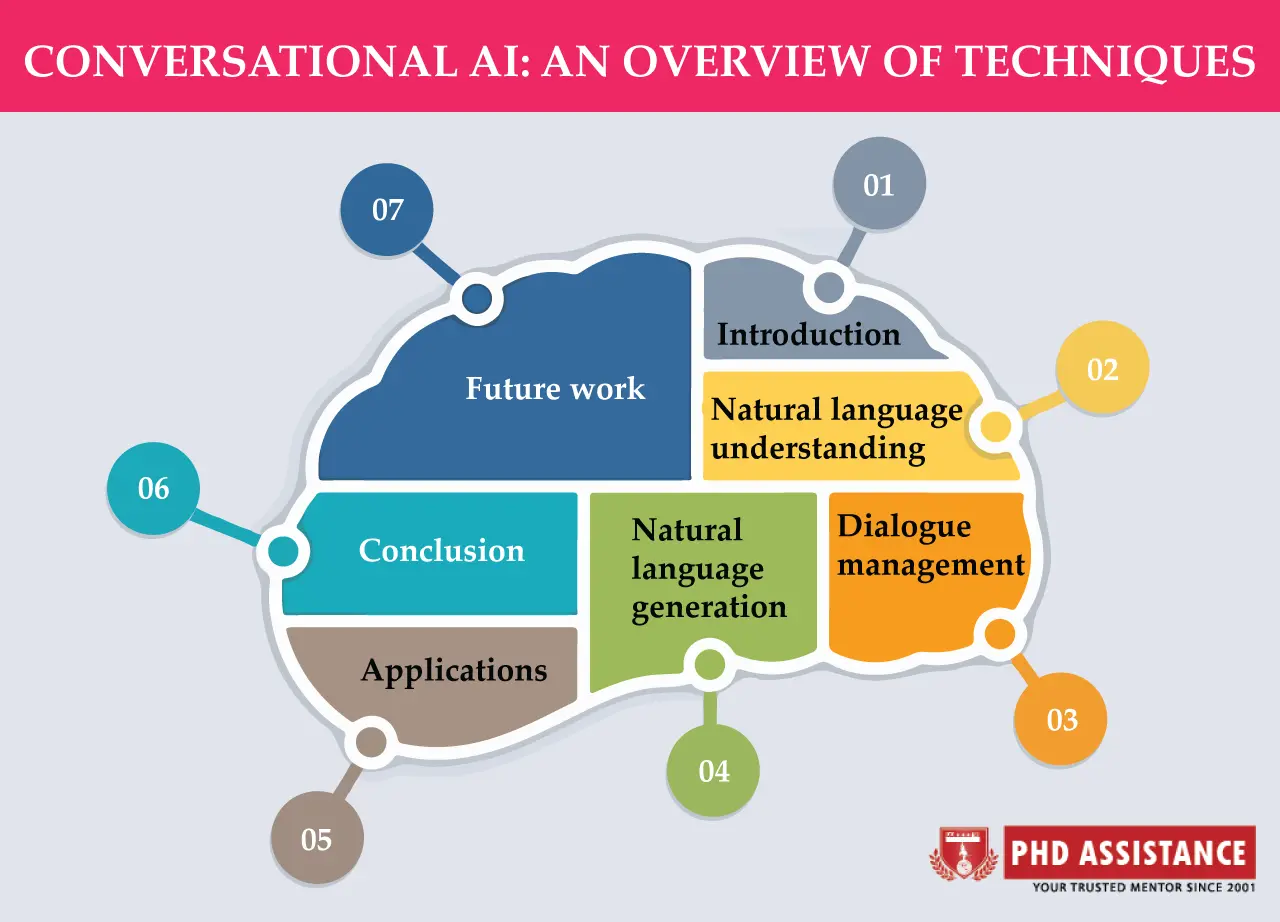 CONVERSATIONAL AI: AN OVERVIEW OF TECHNIQUES

01
Introduction

02
Natural language understanding

03
Dialogue management

04
Natural language generation

05
Applications

06
Conclusion

07
Future work

PHD ASSISTANCE
YOUR TRUSTED MENTOR SINCE 2001